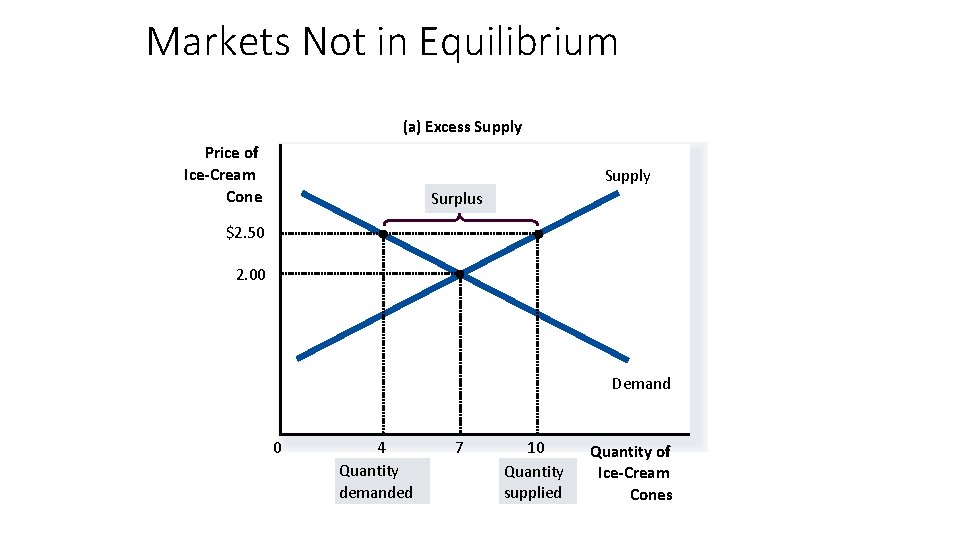 Markets Not in Equilibrium

(a) Excess Supply

Price of Ice-Cream Cone

Supply

Surplus

$2.50

2.00

Demand

0

4

7

10

Quantity of Ice-Cream Cones

Quantity demanded

Quantity supplied